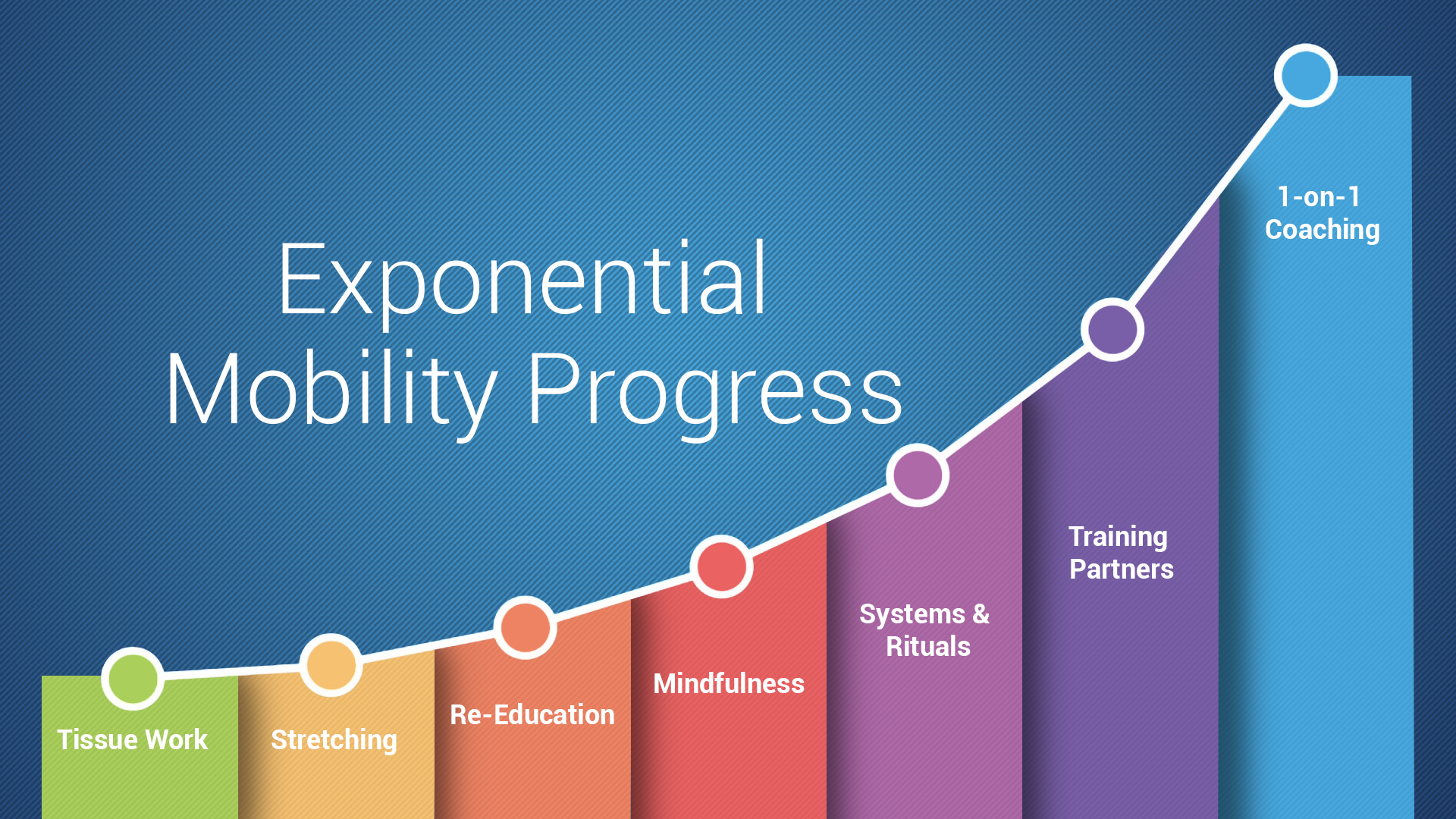 Exponential Mobility Progress

Tissue Work

Stretching

Re-Education

Mindfulness

Systems & Rituals

Training Partners

1-on-1 Coaching